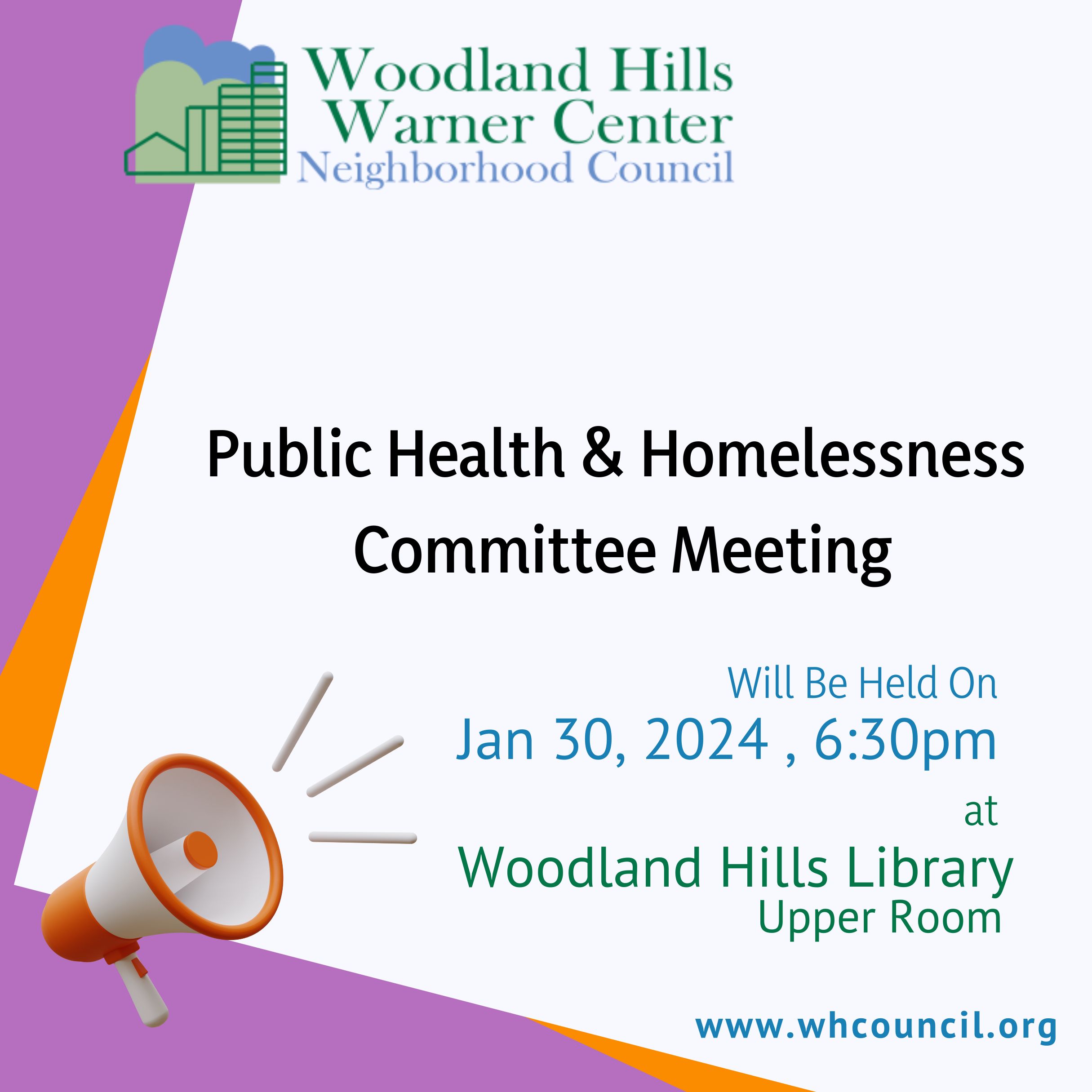 Woodland Hills Warner Center Neighborhood Council

Public Health & Homelessness Committee Meeting

Will Be Held On
Jan 30, 2024 , 6:30pm
at
Woodland Hills Library
Upper Room

www.whcouncil.org